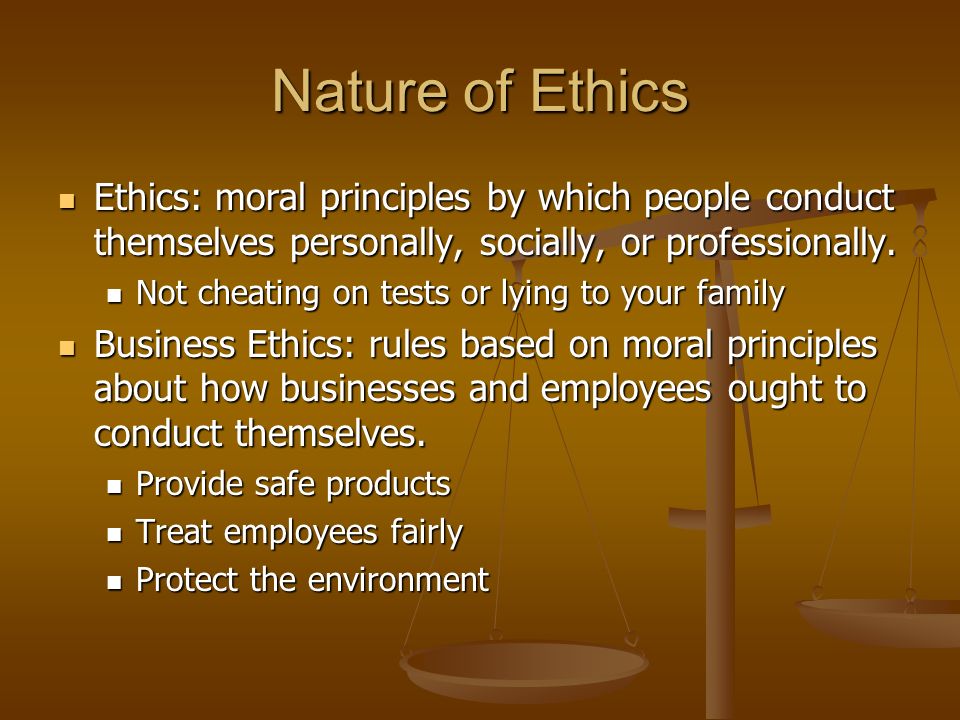 Nature of Ethics

- Ethics: moral principles by which people conduct themselves personally, socially, or professionally.
  - Not cheating on tests or lying to your family
- Business Ethics: rules based on moral principles about how businesses and employees ought to conduct themselves.
  - Provide safe products
  - Treat employees fairly
  - Protect the environment